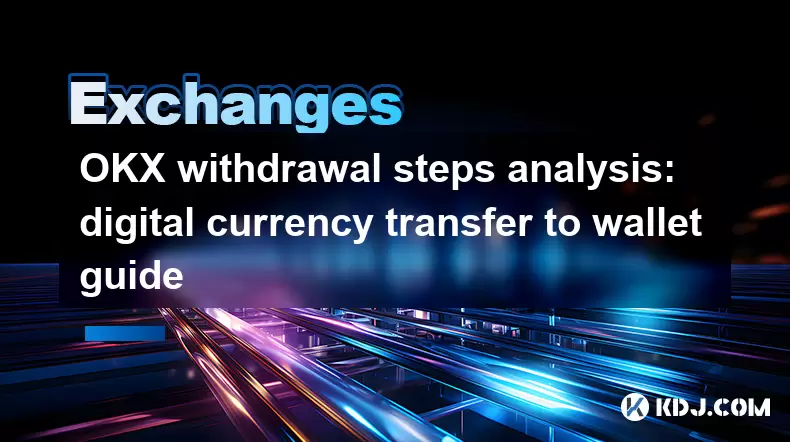 Exchanges

OKX withdrawal steps analysis: digital currency transfer to wallet guide

KDJ.COM